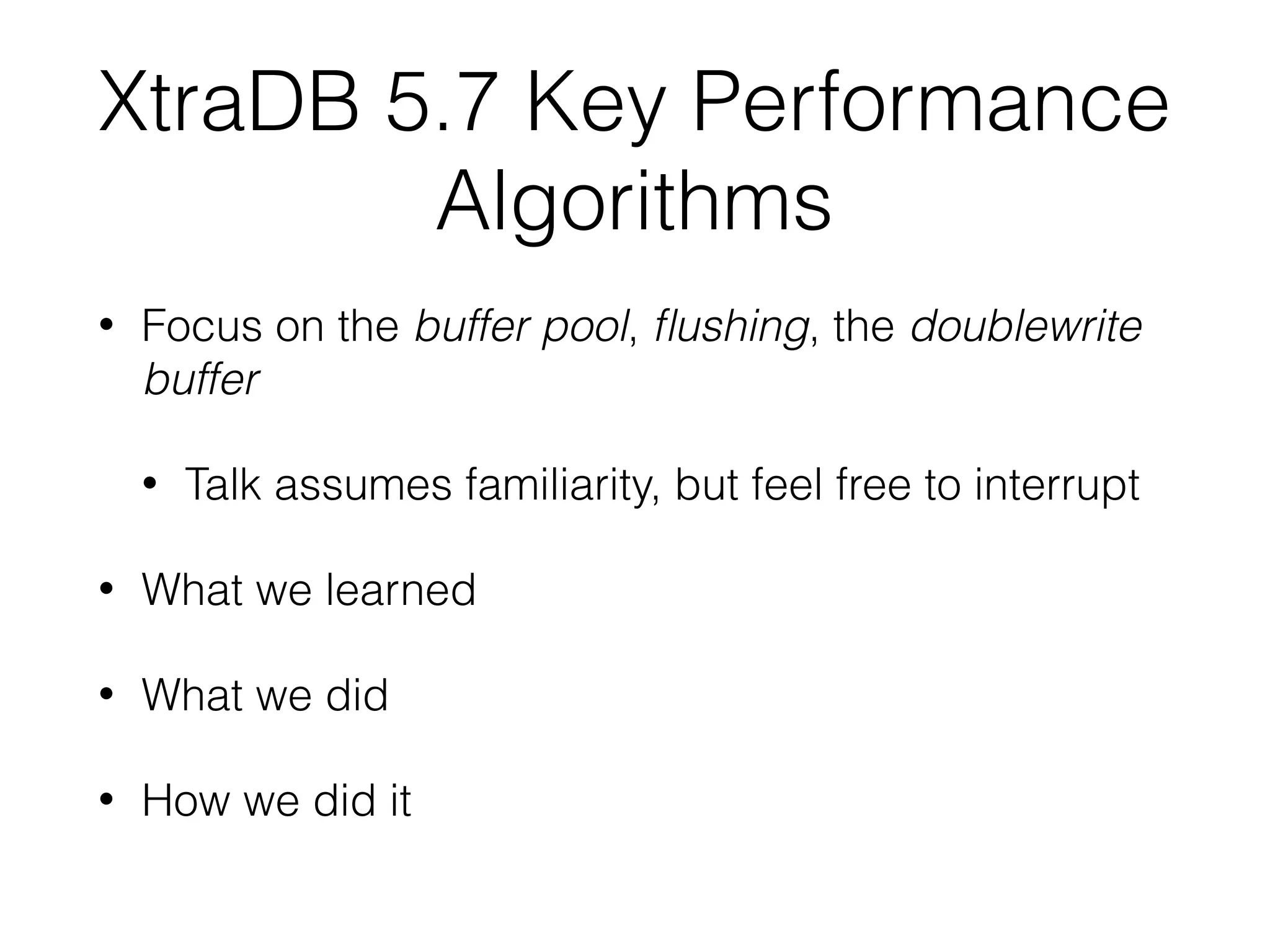 XtraDB 5.7 Key Performance Algorithms

• Focus on the buffer pool, flushing, the doublewrite buffer

  • Talk assumes familiarity, but feel free to interrupt

• What we learned

• What we did

• How we did it